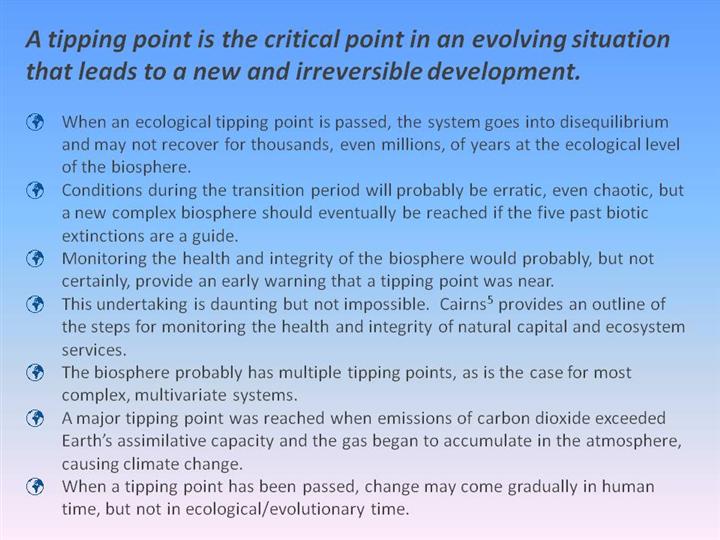 A tipping point is the critical point in an evolving situation that leads to a new and irreversible development.

When an ecological tipping point is passed, the system goes into disequilibrium and may not recover for thousands, even millions, of years at the ecological level of the biosphere.

Conditions during the transition period will probably be erratic, even chaotic, but a new complex biosphere should eventually be reached if the five past biotic extinctions are a guide.

Monitoring the health and integrity of the biosphere would probably, but not certainly, provide an early warning that a tipping point was near.

This undertaking is daunting but not impossible. Cairns$^5$ provides an outline of the steps for monitoring the health and integrity of natural capital and ecosystem services.

The biosphere probably has multiple tipping points, as is the case for most complex, multivariate systems.

A major tipping point was reached when emissions of carbon dioxide exceeded Earth's assimilative capacity and the gas began to accumulate in the atmosphere, causing climate change.

When a tipping point has been passed, change may come gradually in human time, but not in ecological/evolutionary time.